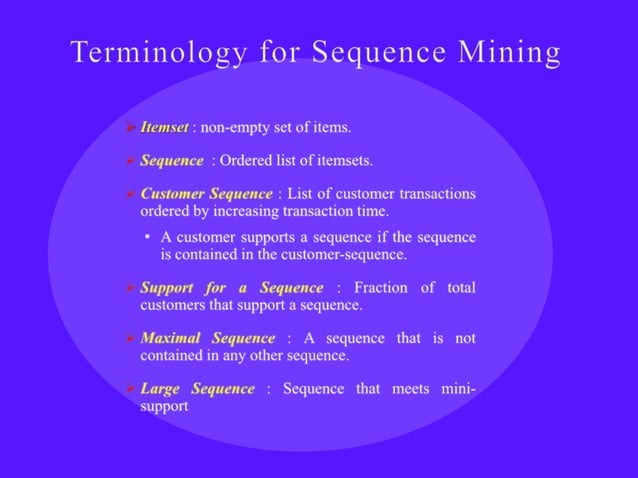 Terminology for Sequence Mining

➢ Itemset : non-empty set of items.

➢ Sequence : Ordered list of itemsets.

➢ Customer Sequence : List of customer transactions ordered by increasing transaction time.

• A customer supports a sequence if the sequence is contained in the customer-sequence.

➢ Support for a Sequence : Fraction of total customers that support a sequence.

➢ Maximal Sequence : A sequence that is not contained in any other sequence.

➢ Large Sequence : Sequence that meets mini-support